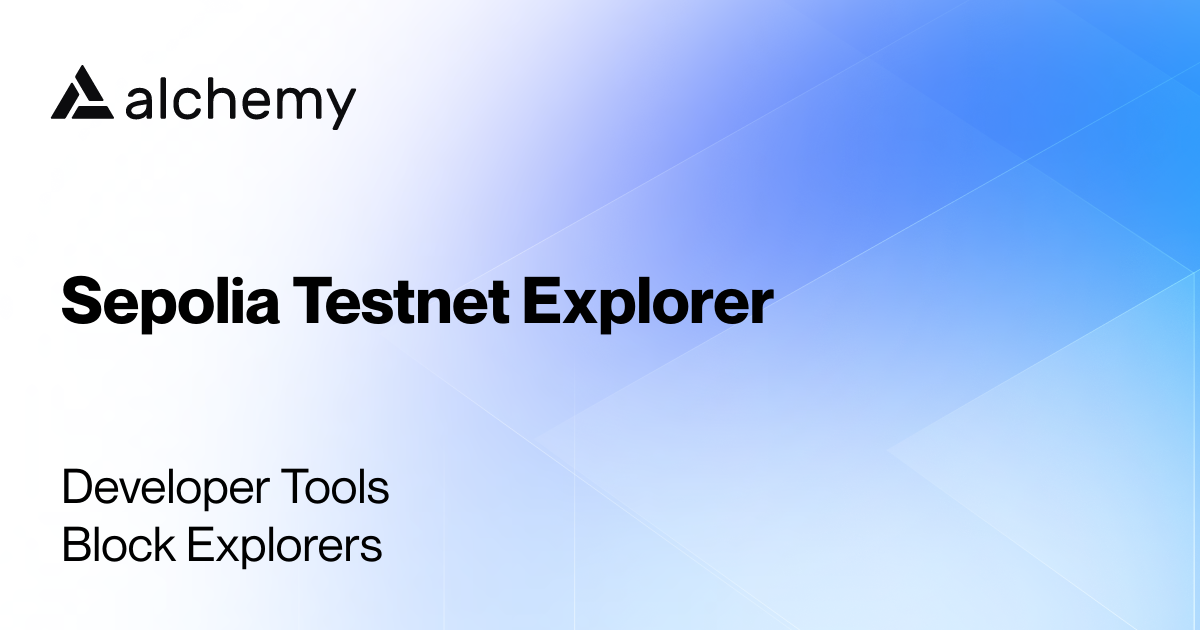 alchemy

Sepolia Testnet Explorer

Developer Tools
Block Explorers